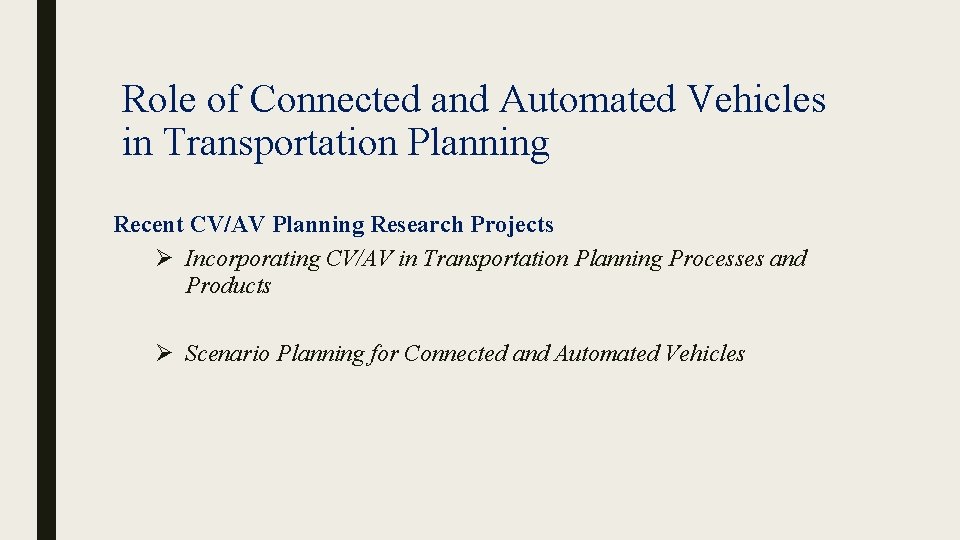 Role of Connected and Automated Vehicles in Transportation Planning

Recent CV/AV Planning Research Projects

➢ Incorporating CV/AV in Transportation Planning Processes and Products

➢ Scenario Planning for Connected and Automated Vehicles